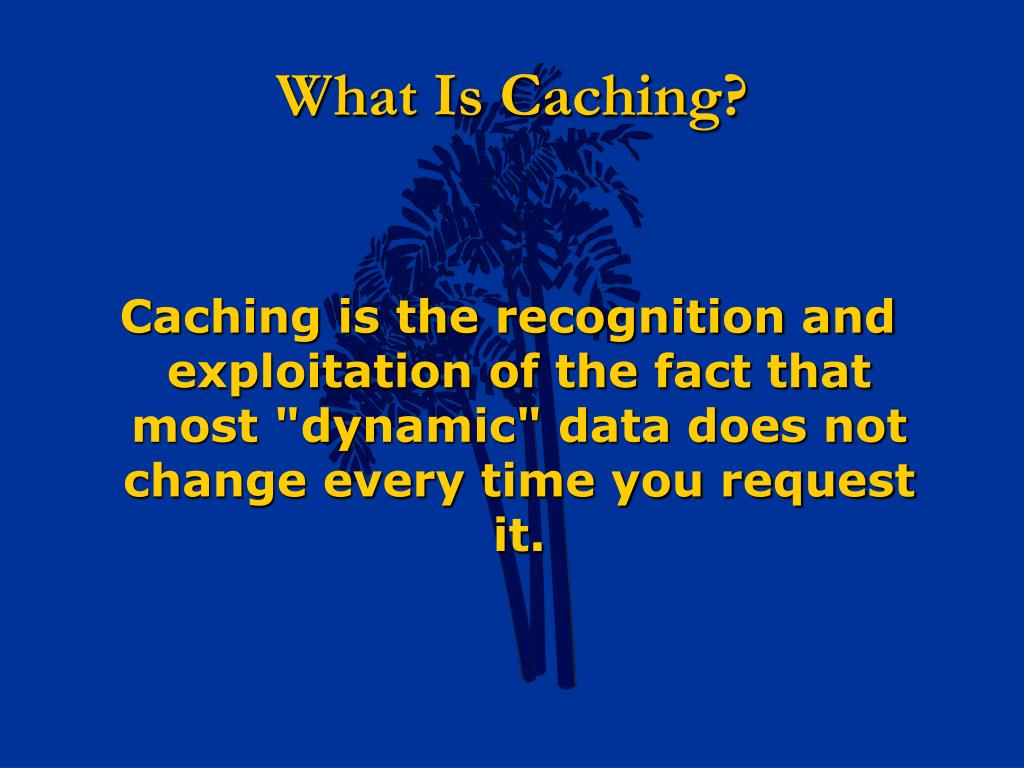 What Is Caching?

Caching is the recognition and exploitation of the fact that most "dynamic" data does not change every time you request it.